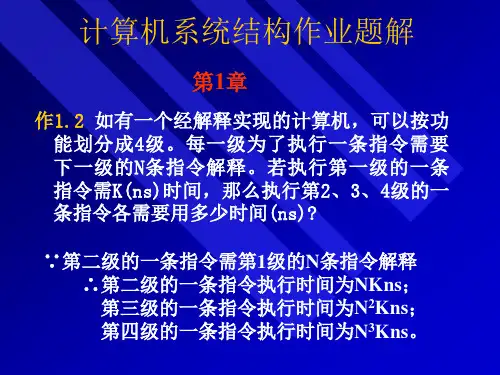 计算机系统结构作业题解

第1章

作1.2 如有一个经解释实现的计算机，可以按功能划分成4级。每一级为了执行一条指令需要下一级的N条指令解释。若执行第一级的一条指令需K(ns)时间，那么执行第2、3、4级的一条指令各需要用多少时间(ns)？

∵第二级的一条指令需第1级的N条指令解释
∴第二级的一条指令执行时间为NKns；
第三级的一条指令执行时间为$N^2$Kns；
第四级的一条指令执行时间为$N^3$Kns。